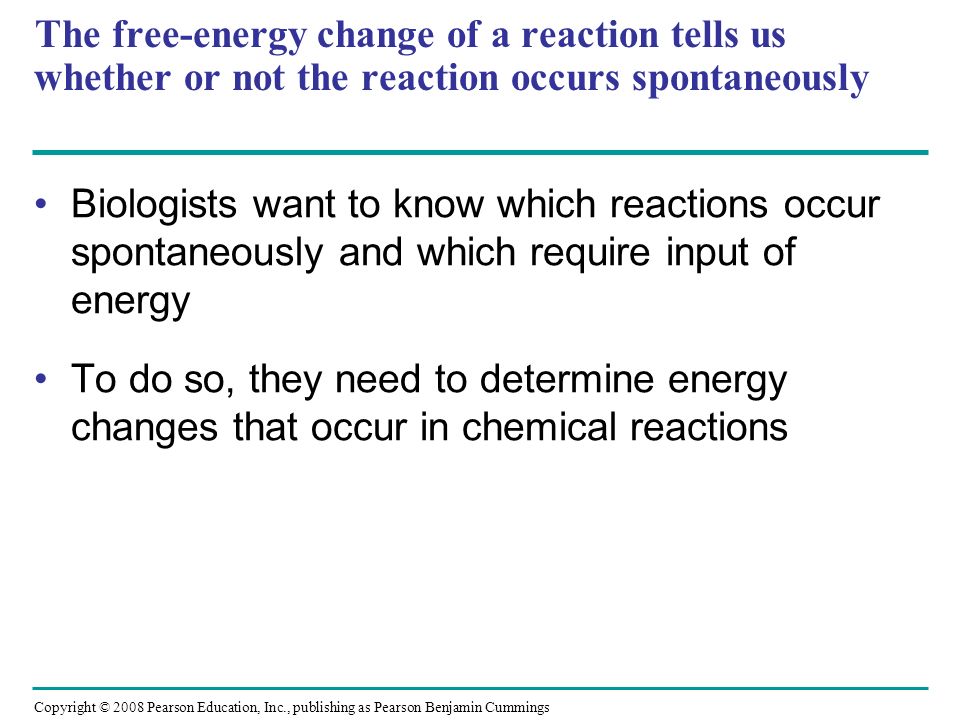 The free-energy change of a reaction tells us whether or not the reaction occurs spontaneously

• Biologists want to know which reactions occur spontaneously and which require input of energy

• To do so, they need to determine energy changes that occur in chemical reactions

Copyright © 2008 Pearson Education, Inc., publishing as Pearson Benjamin Cummings